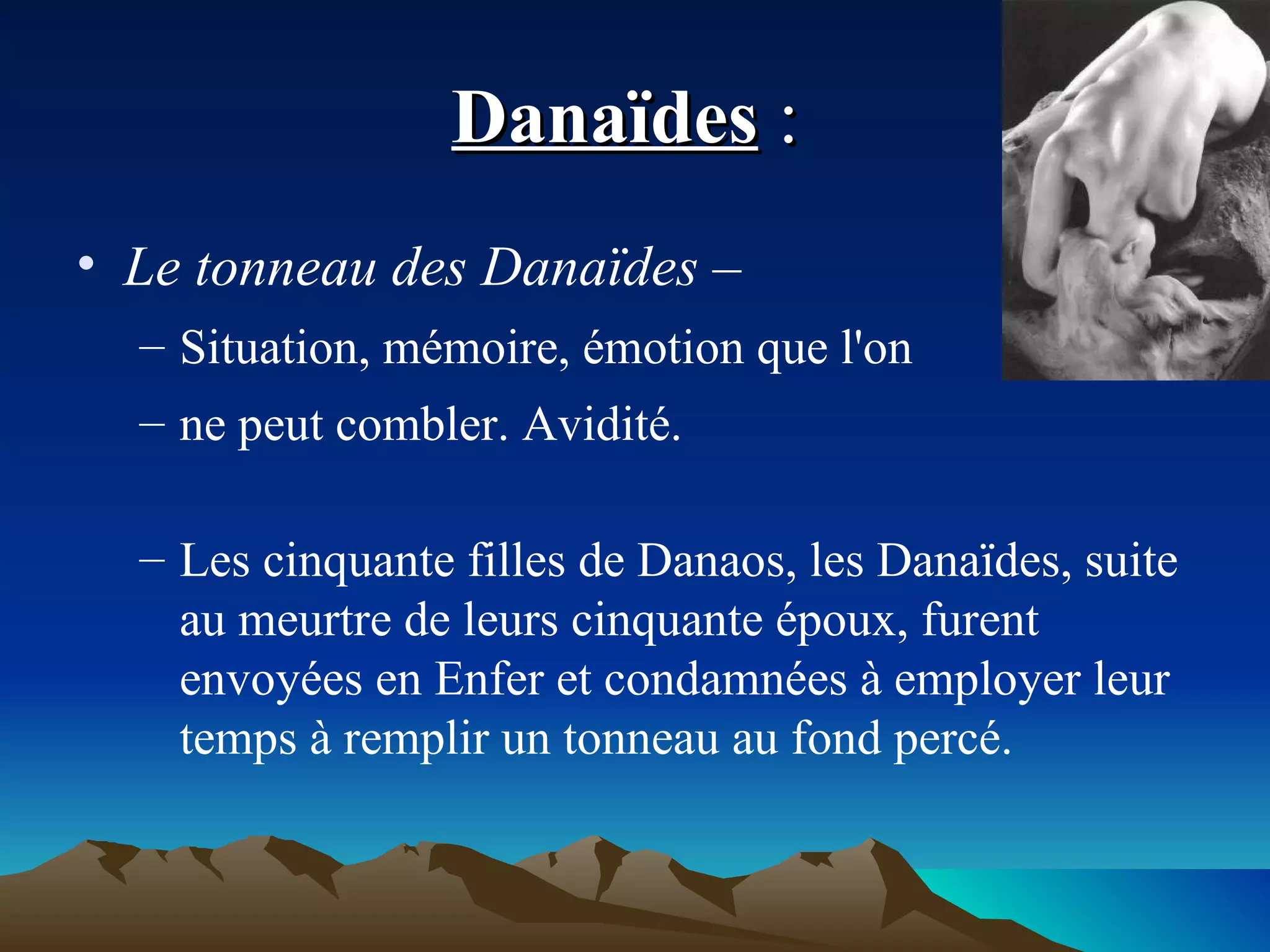 Danaïdes :

• Le tonneau des Danaïdes –

– Situation, mémoire, émotion que l'on

– ne peut combler. Avidité.

– Les cinquante filles de Danaos, les Danaïdes, suite au meurtre de leurs cinquante époux, furent envoyées en Enfer et condamnées à employer leur temps à remplir un tonneau au fond percé.